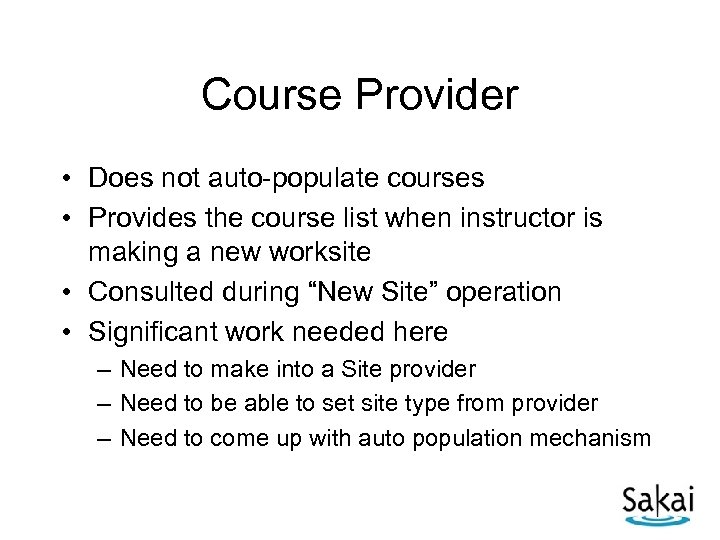 Course Provider

• Does not auto-populate courses
• Provides the course list when instructor is making a new worksite
• Consulted during “New Site” operation
• Significant work needed here
– Need to make into a Site provider
– Need to be able to set site type from provider
– Need to come up with auto population mechanism

Sakai